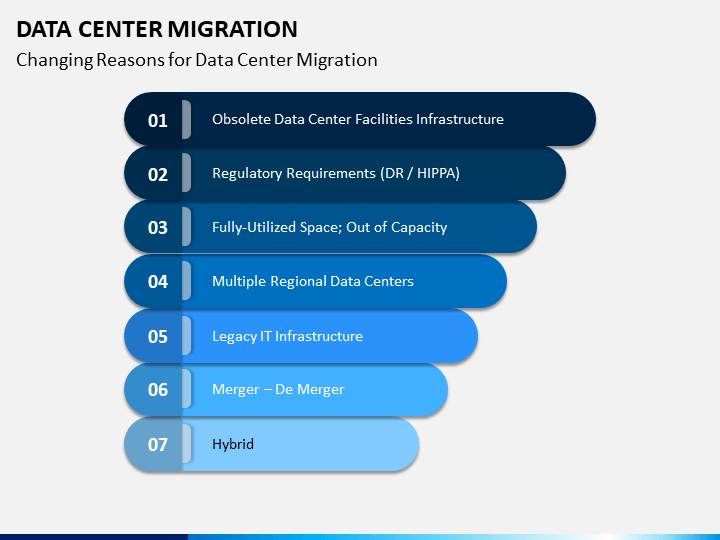 DATA CENTER MIGRATION

Changing Reasons for Data Center Migration

01 Obsolete Data Center Facilities Infrastructure

02 Regulatory Requirements (DR / HIPPA)

03 Fully-Utilized Space; Out of Capacity

04 Multiple Regional Data Centers

05 Legacy IT Infrastructure

06 Merger – De Merger

07 Hybrid